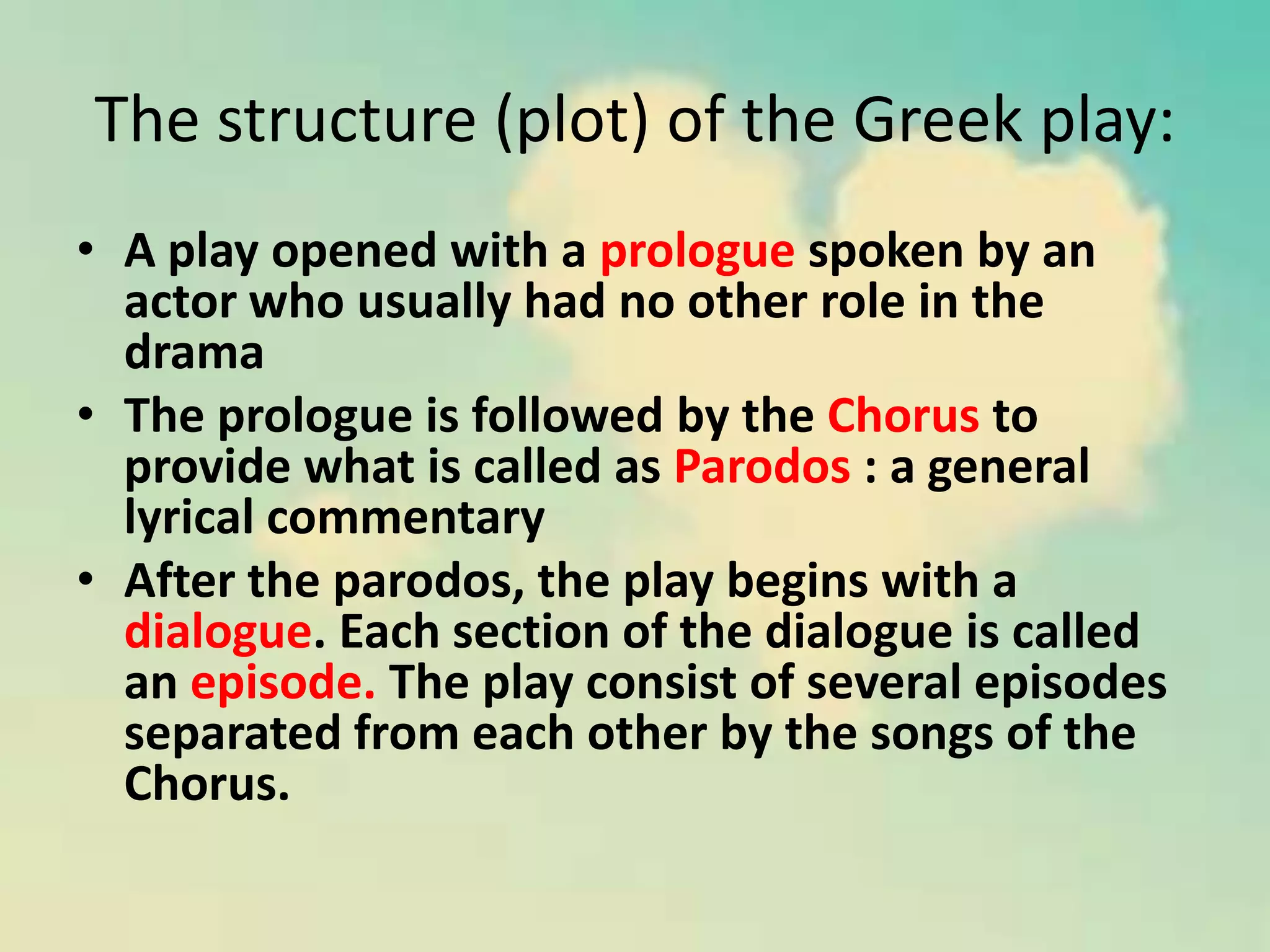 The structure (plot) of the Greek play:

• A play opened with a prologue spoken by an actor who usually had no other role in the drama
• The prologue is followed by the Chorus to provide what is called as Parodos : a general lyrical commentary
• After the parodos, the play begins with a dialogue. Each section of the dialogue is called an episode. The play consist of several episodes separated from each other by the songs of the Chorus.